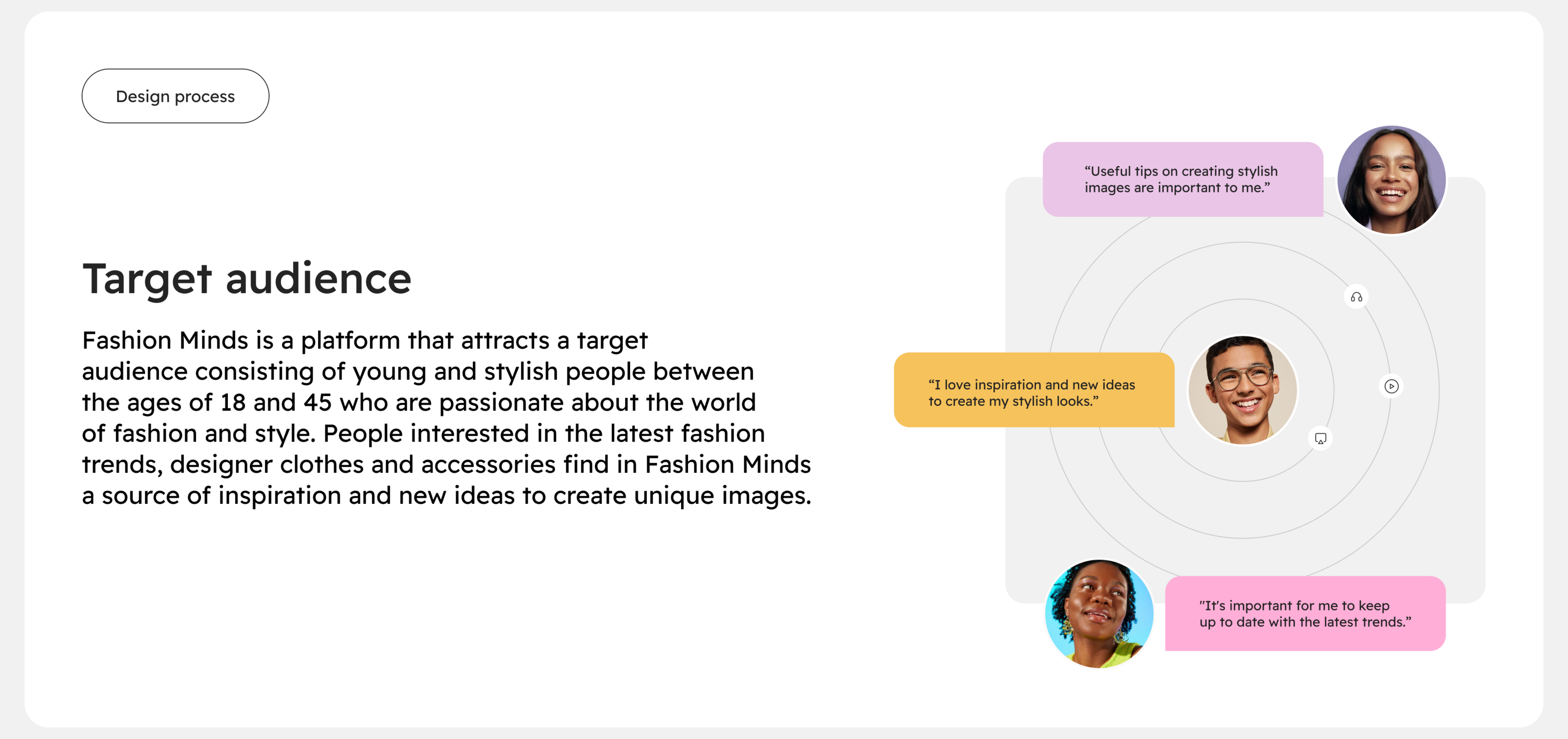 Design process

Target audience

Fashion Minds is a platform that attracts a target audience consisting of young and stylish people between the ages of 18 and 45 who are passionate about the world of fashion and style. People interested in the latest fashion trends, designer clothes and accessories find in Fashion Minds a source of inspiration and new ideas to create unique images.

“Useful tips on creating stylish images are important to me.”

“I love inspiration and new ideas to create my stylish looks.”

"It's important for me to keep up to date with the latest trends.”